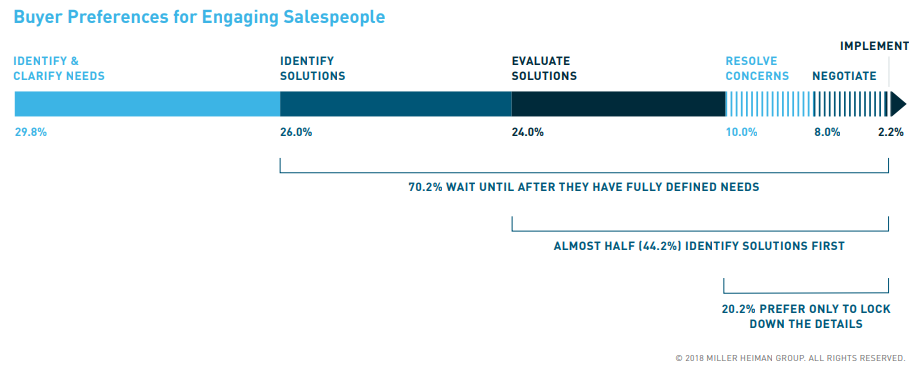 Buyer Preferences for Engaging Salespeople

IDENTIFY & CLARIFY NEEDS

IDENTIFY SOLUTIONS

EVALUATE SOLUTIONS

RESOLVE CONCERNS

NEGOTIATE

IMPLEMENT

29.8%

26.0%

24.0%

10.0%

8.0%

2.2%

70.2% WAIT UNTIL AFTER THEY HAVE FULLY DEFINED NEEDS

ALMOST HALF (44.2%) IDENTIFY SOLUTIONS FIRST

20.2% PREFER ONLY TO LOCK DOWN THE DETAILS

© 2018 MILLER HEIMAN GROUP. ALL RIGHTS RESERVED.